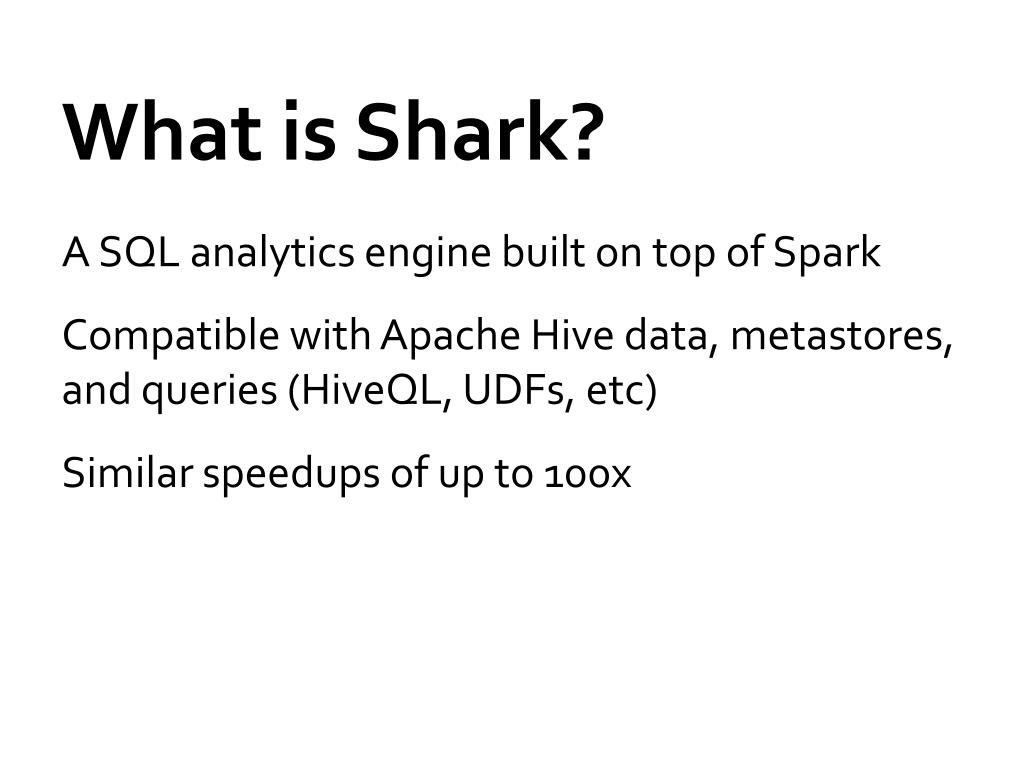 What is Shark?

A SQL analytics engine built on top of Spark

Compatible with Apache Hive data, metastores, and queries (HiveQL, UDFs, etc)

Similar speedups of up to 100x